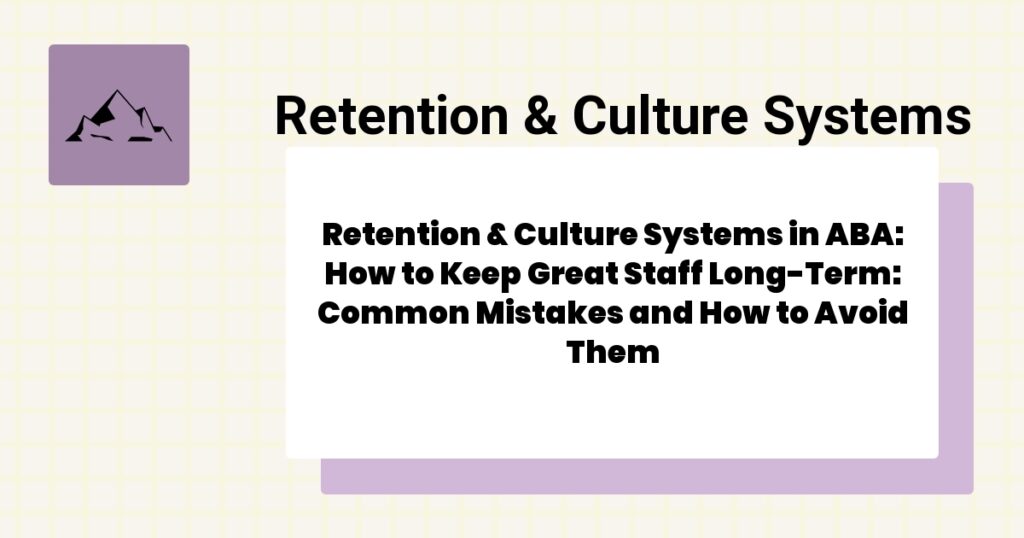 Retention & Culture Systems

Retention & Culture Systems in ABA: How to Keep Great Staff Long-Term: Common Mistakes and How to Avoid Them